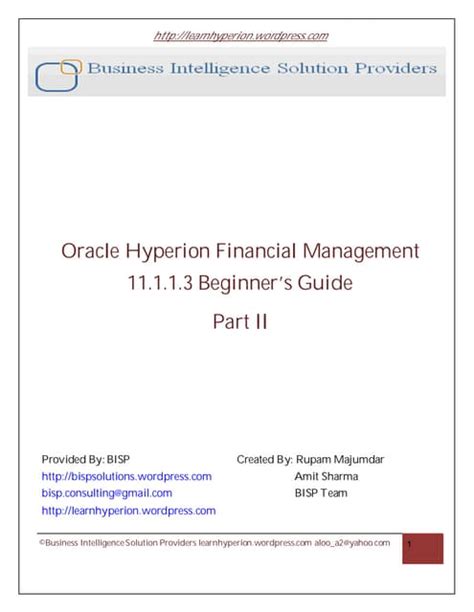 http://learnhyperion.wordpress.com

Business Intelligence Solution Providers

Oracle Hyperion Financial Management
11.1.1.3 Beginner's Guide
Part II

Provided By: BISP
http://bispsolutions.wordpress.com
bisp.consulting@gmail.com
http://learnhyperion.wordpress.com

Created By: Rupam Majumdar
Amit Sharma
BISP Team

©Business Intelligence Solution Providers learnhyperion.wordpress.com aloo_a2@yahoo.com

1